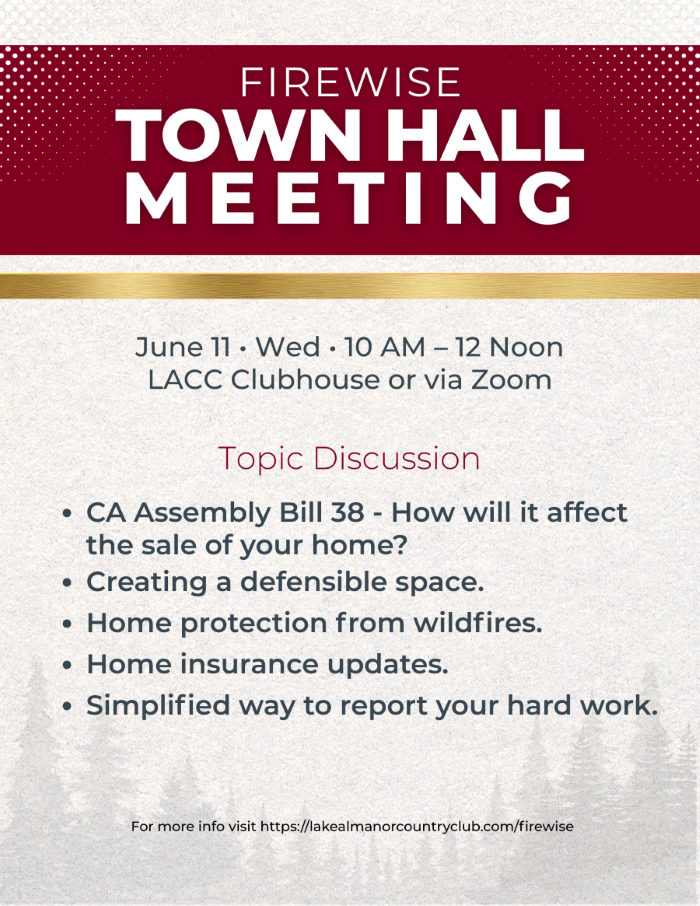 FIREWISE
TOWN HALL
MEETING

June 11 • Wed • 10 AM – 12 Noon
LACC Clubhouse or via Zoom

Topic Discussion

• CA Assembly Bill 38 - How will it affect the sale of your home?
• Creating a defensible space.
• Home protection from wildfires.
• Home insurance updates.
• Simplified way to report your hard work.

For more info visit https://lakealmanorcountryclub.com/firewise